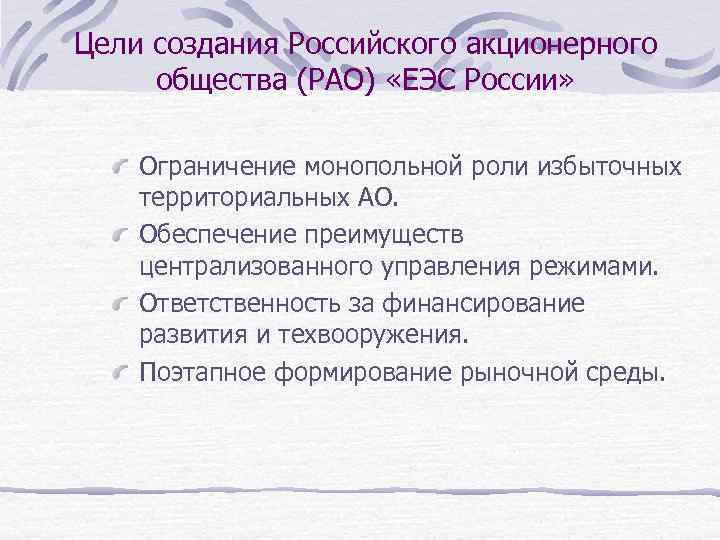 Цели создания Российского акционерного общества (РАО) «ЕЭС России»

Ограничение монопольной роли избыточных территориальных АО.

Обеспечение преимуществ централизованного управления режимами.

Ответственность за финансирование развития и техвооружения.

Поэтапное формирование рыночной среды.